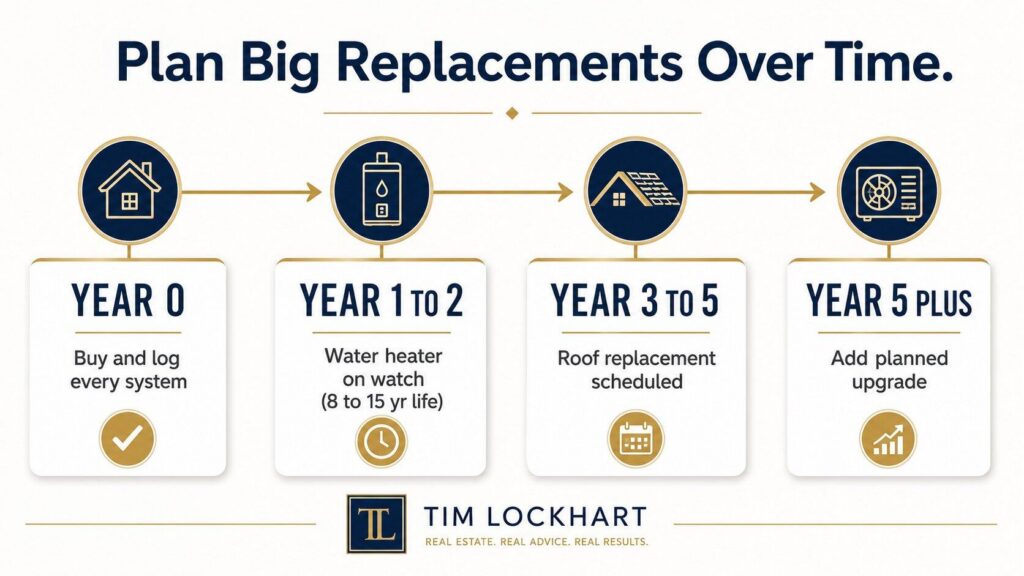 Plan Big Replacements Over Time.

YEAR 0
Buy and log every system

YEAR 1 TO 2
Water heater on watch (8 to 15 yr life)

YEAR 3 TO 5
Roof replacement scheduled

YEAR 5 PLUS
Add planned upgrade

TL
TIM LOCKHART
REAL ESTATE. REAL ADVICE. REAL RESULTS.